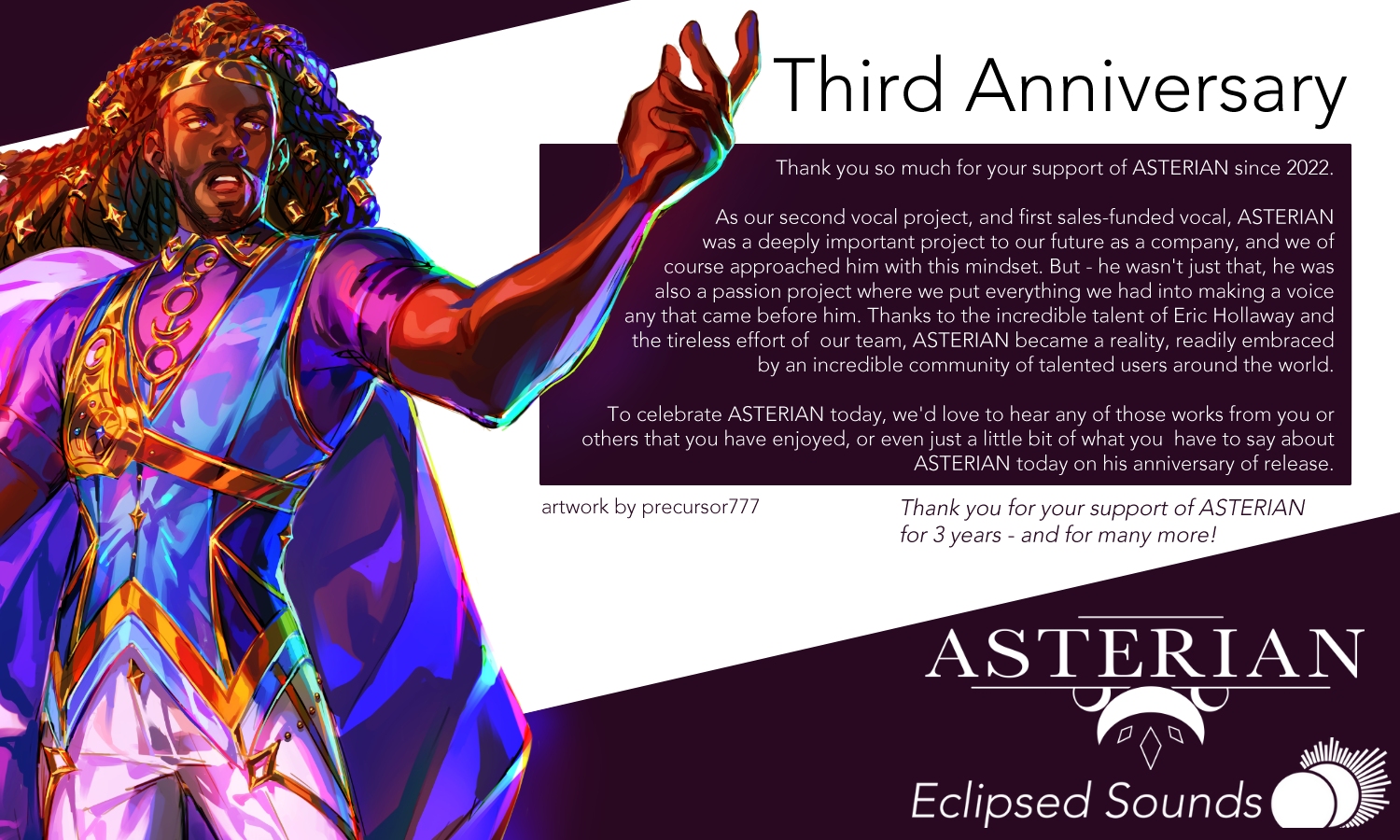 Third Anniversary

Thank you so much for your support of ASTERIAN since 2022.

As our second vocal project, and first sales-funded vocal, ASTERIAN was a deeply important project to our future as a company, and we of course approached him with this mindset. But - he wasn't just that, he was also a passion project where we put everything we had into making a voice any that came before him. Thanks to the incredible talent of Eric Hollaway and the tireless effort of our team, ASTERIAN became a reality, readily embraced by an incredible community of talented users around the world.

To celebrate ASTERIAN today, we'd love to hear any of those works from you or others that you have enjoyed, or even just a little bit of what you have to say about ASTERIAN today on his anniversary of release.

artwork by precursor777

Thank you for your support of ASTERIAN for 3 years - and for many more!

ASTERIAN

Eclipsed Sounds